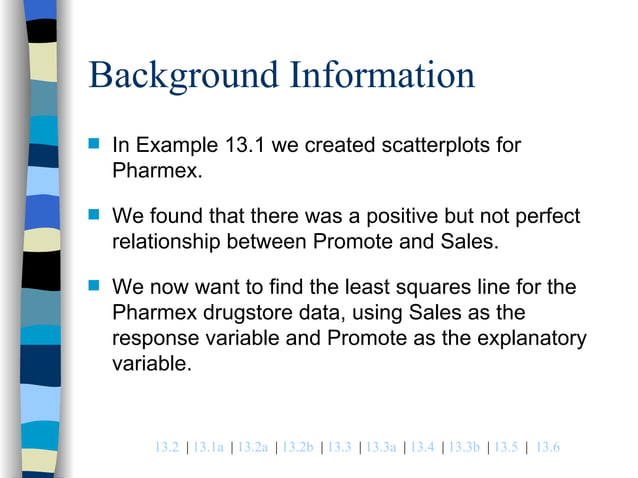 Background Information

In Example 13.1 we created scatterplots for Pharmex.

We found that there was a positive but not perfect relationship between Promote and Sales.

We now want to find the least squares line for the Pharmex drugstore data, using Sales as the response variable and Promote as the explanatory variable.

13.2 | 13.1a | 13.2a | 13.2b | 13.3 | 13.3a | 13.4 | 13.3b | 13.5 | 13.6